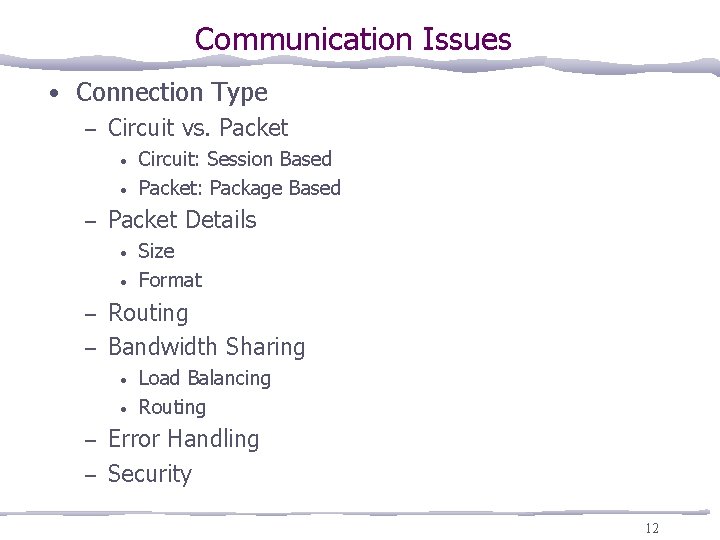 Communication Issues

• Connection Type
– Circuit vs. Packet
• Circuit: Session Based
• Packet: Package Based
– Packet Details
• Size
• Format
– Routing
– Bandwidth Sharing
• Load Balancing
• Routing
– Error Handling
– Security

12